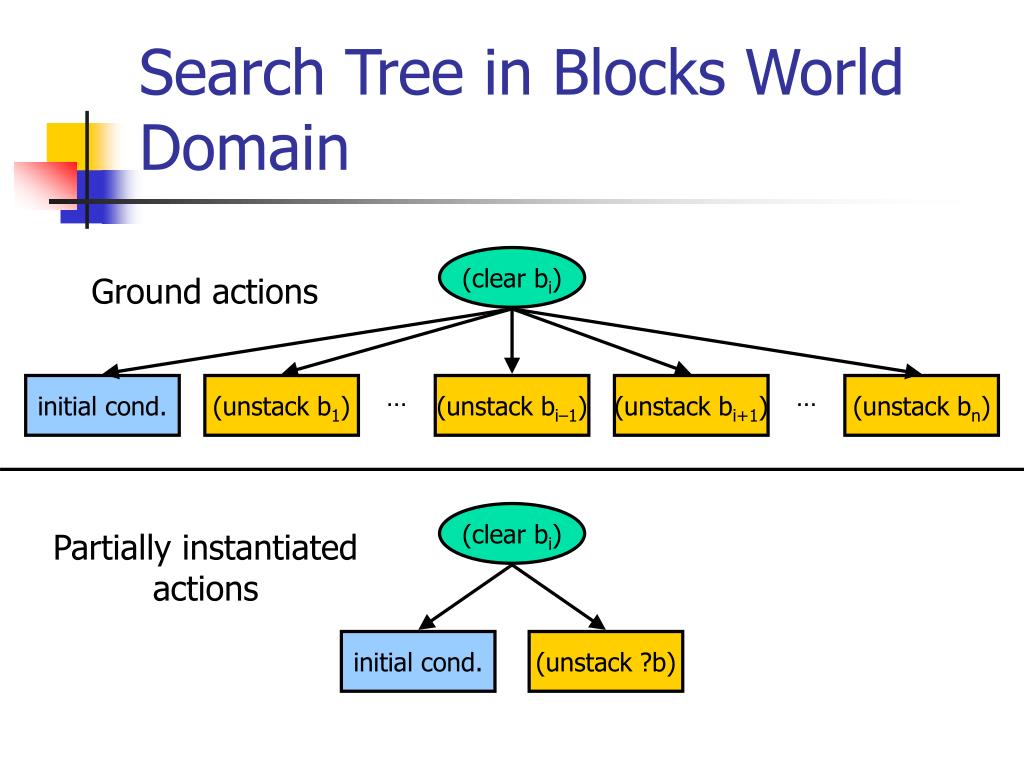 Search Tree in Blocks World Domain

Ground actions

(clear $b_i$)

initial cond.

(unstack $b_1$)

…

(unstack $b_{i-1}$)

(unstack $b_{i+1}$)

…

(unstack $b_n$)

Partially instantiated actions

(clear $b_i$)

initial cond.

(unstack ?b)